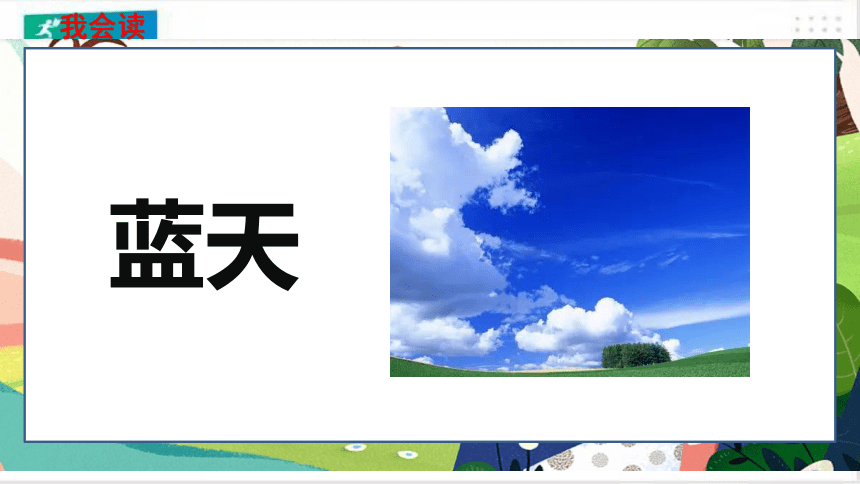 我会读

蓝天